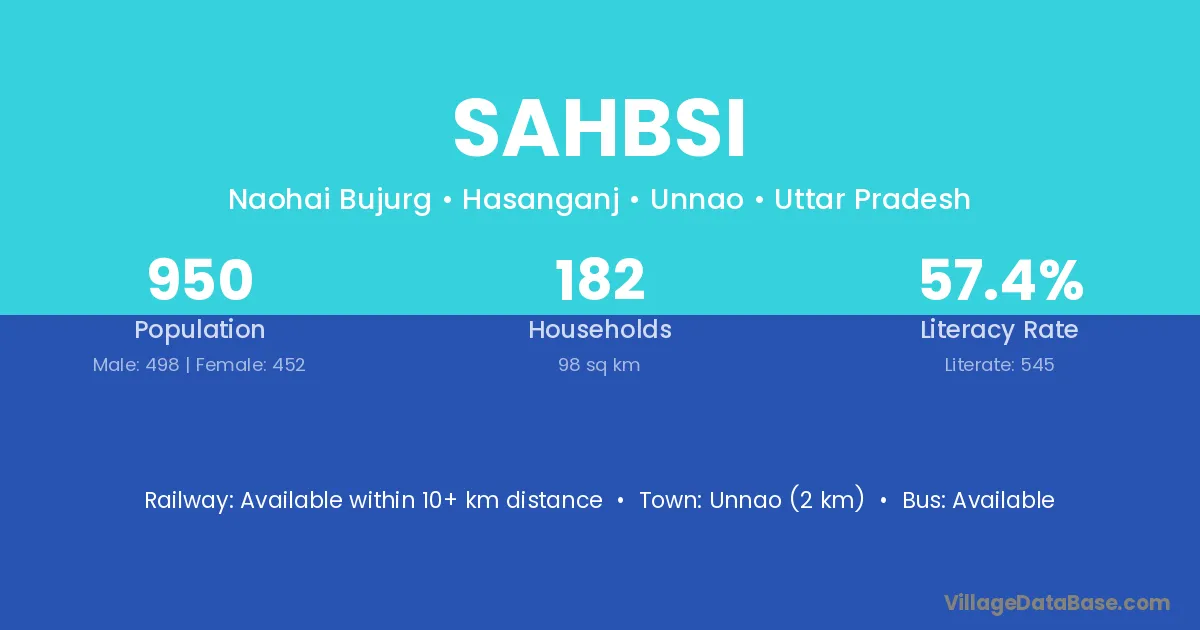 SAHBSI

Naohai Bujurg • Hasanganj • Unnao • Uttar Pradesh

950
Population
Male: 498 | Female: 452

182
Households
98 sq km

57.4%
Literacy Rate
Literate: 545

Railway: Available within 10+ km distance • Town: Unnao (2 km) • Bus: Available

VillageDataBase.com